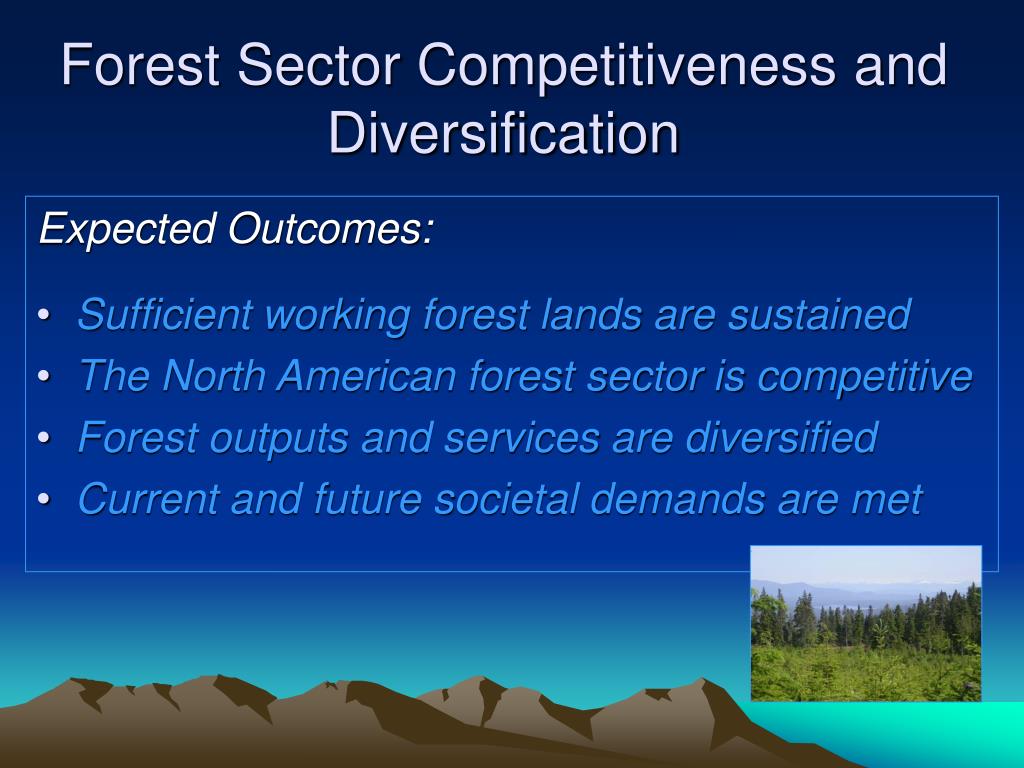 Forest Sector Competitiveness and Diversification

Expected Outcomes:

• Sufficient working forest lands are sustained
• The North American forest sector is competitive
• Forest outputs and services are diversified
• Current and future societal demands are met